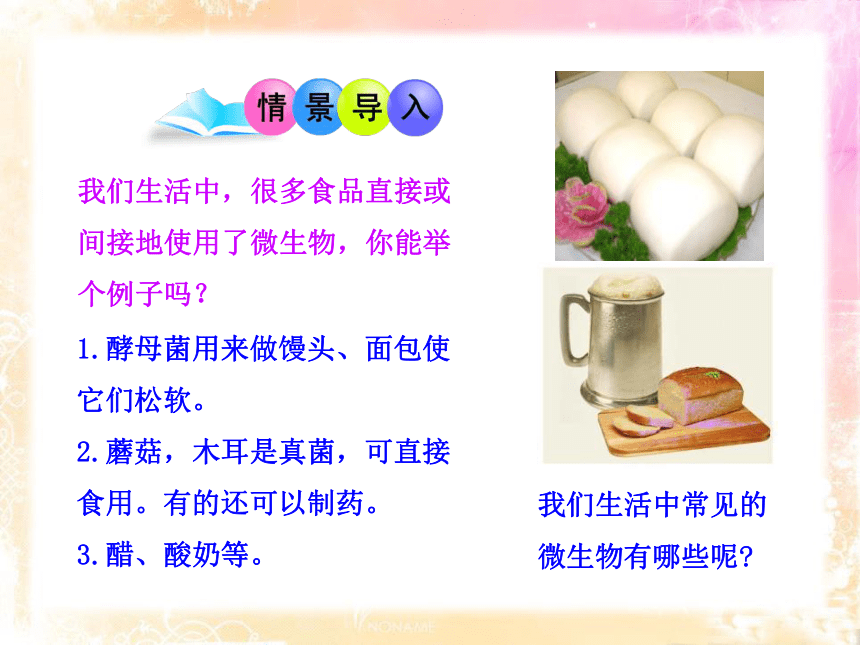 情景导入

我们生活中，很多食品直接或间接地使用了微生物，你能举个例子吗？

1.酵母菌用来做馒头、面包使它们松软。

2.蘑菇，木耳是真菌，可直接食用。有的还可以制药。

3.醋、酸奶等。

我们生活中常见的微生物有哪些呢？

NONAME